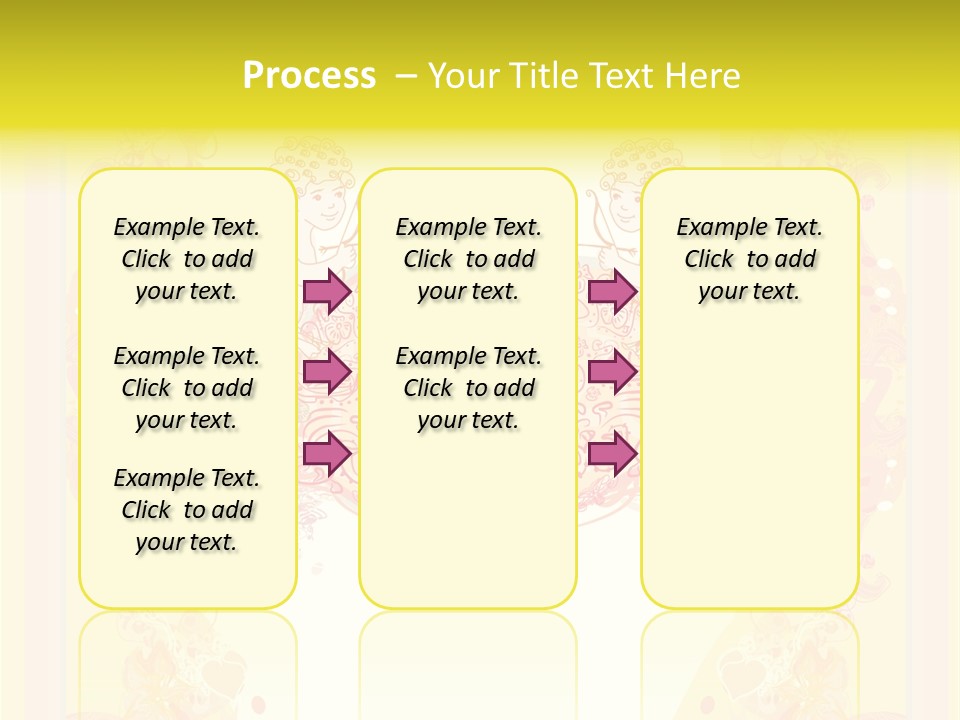 Process – Your Title Text Here

Example Text. Click to add your text.

Example Text. Click to add your text.

Example Text. Click to add your text.

Example Text. Click to add your text.

Example Text. Click to add your text.

Example Text. Click to add your text.